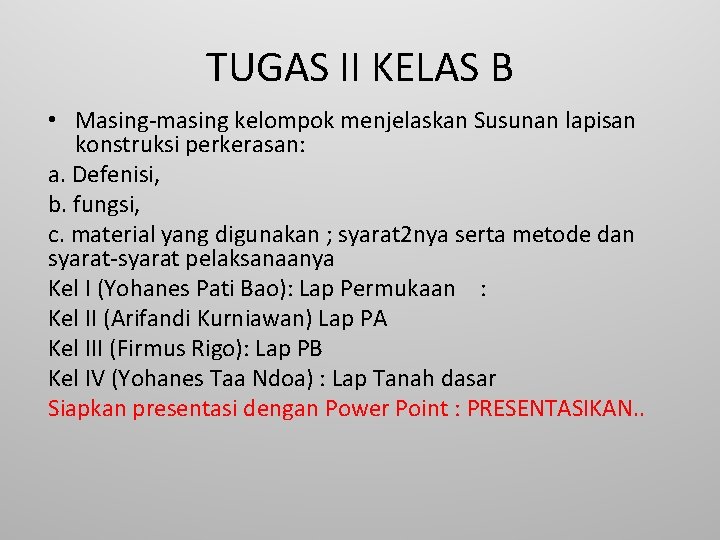 TUGAS II KELAS B

• Masing-masing kelompok menjelaskan Susunan lapisan konstruksi perkerasan:

a. Defenisi,

b. fungsi,

c. material yang digunakan ; syarat2nya serta metode dan syarat-syarat pelaksanaanya

Kel I (Yohanes Pati Bao): Lap Permukaan :

Kel II (Arifandi Kurniawan) Lap PA

Kel III (Firmus Rigo): Lap PB

Kel IV (Yohanes Taa Ndoa) : Lap Tanah dasar

Siapkan presentasi dengan Power Point : PRESENTASIKAN..